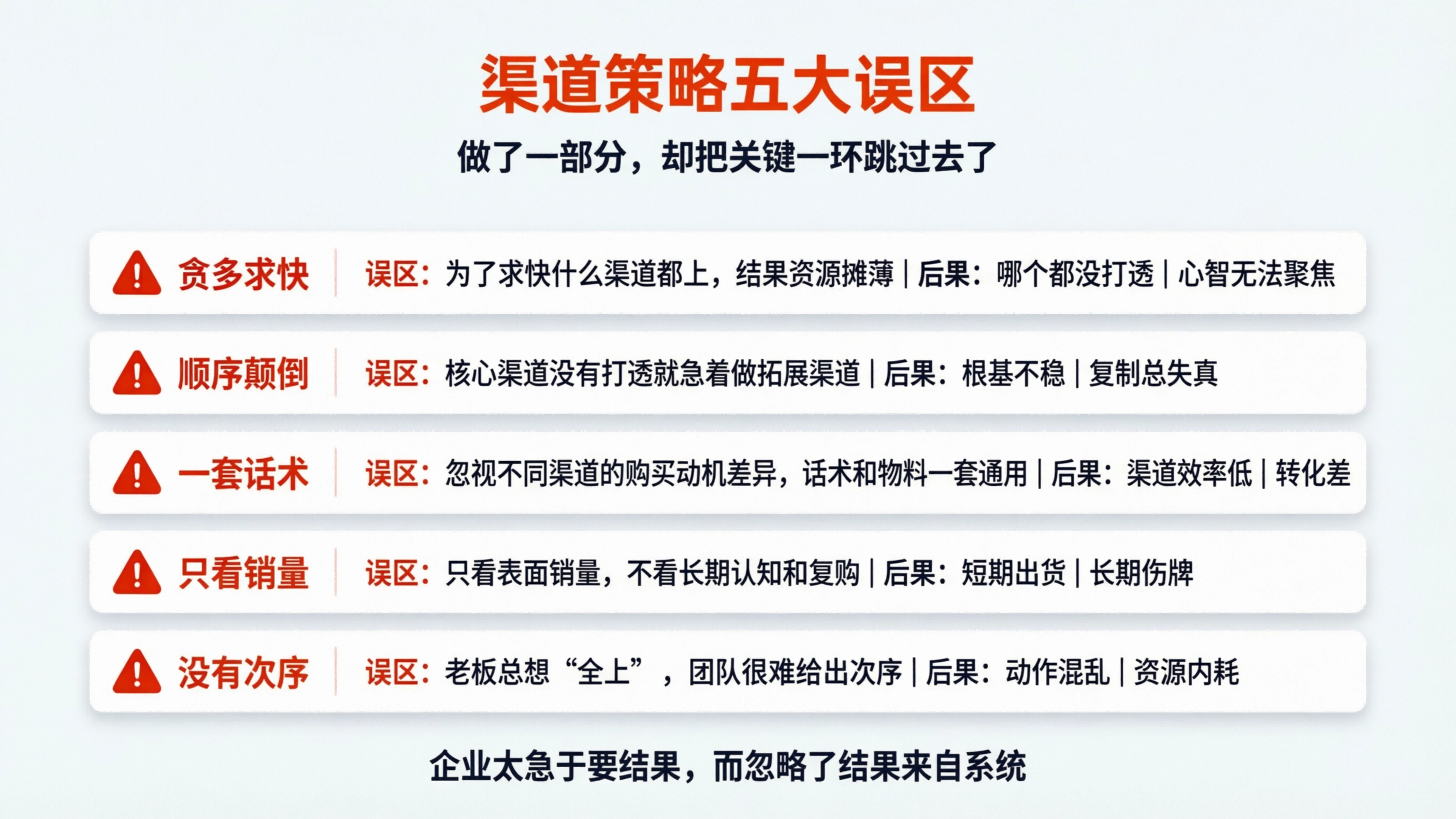 渠道策略五大误区

做了一部分，却把关键一环跳过去了

贪多求快　误区：为了求快什么渠道都上，结果资源摊薄 | 后果：哪个都没打透 | 心智无法聚焦

顺序颠倒　误区：核心渠道没有打透就急着做拓展渠道 | 后果：根基不稳 | 复制总失真

一套话术　误区：忽视不同渠道的购买动机差异，话术和物料一套通用 | 后果：渠道效率低 | 转化差

只看销量　误区：只看表面销量，不看长期认知和复购 | 后果：短期出货 | 长期伤牌

没有次序　误区：老板总想“全上”，团队很难给出次序 | 后果：动作混乱 | 资源内耗

企业太急于要结果，而忽略了结果来自系统